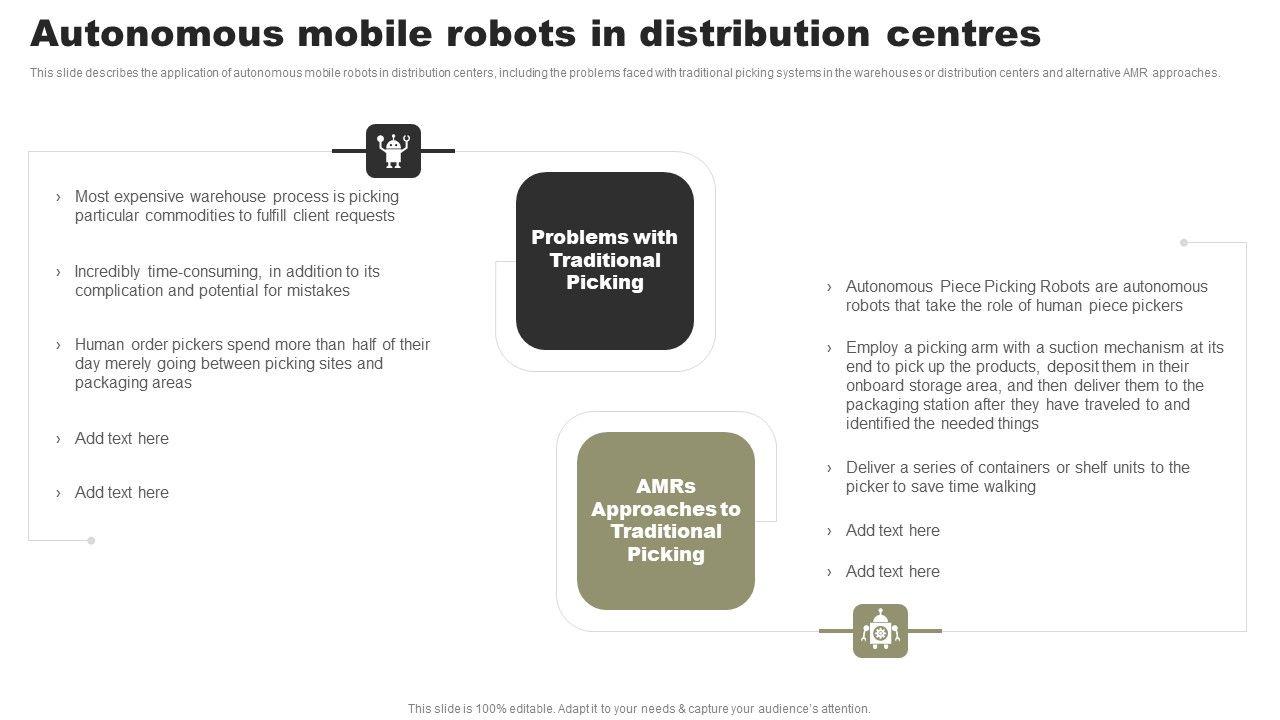 Autonomous mobile robots in distribution centres

This slide describes the application of autonomous mobile robots in distribution centers, including the problems faced with traditional picking systems in the warehouses or distribution centers and alternative AMR approaches.

› Most expensive warehouse process is picking particular commodities to fulfill client requests

› Incredibly time-consuming, in addition to its complication and potential for mistakes

› Human order pickers spend more than half of their day merely going between picking sites and packaging areas

› Add text here

› Add text here

Problems with Traditional Picking

AMRs Approaches to Traditional Picking

› Autonomous Piece Picking Robots are autonomous robots that take the role of human piece pickers

› Employ a picking arm with a suction mechanism at its end to pick up the products, deposit them in their onboard storage area, and then deliver them to the packaging station after they have traveled to and identified the needed things

› Deliver a series of containers or shelf units to the picker to save time walking

› Add text here

› Add text here

This slide is 100% editable. Adapt it to your needs & capture your audience's attention.